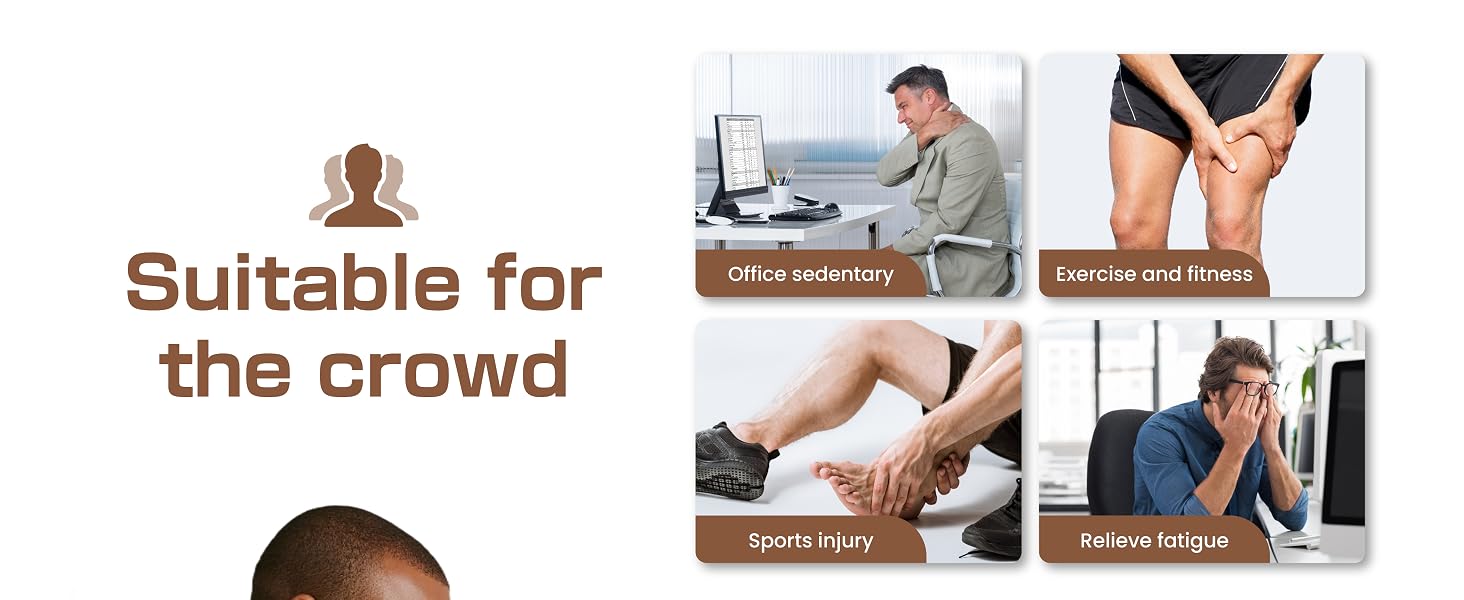 Suitable for the crowd

Office sedentary

Exercise and fitness

Sports injury

Relieve fatigue